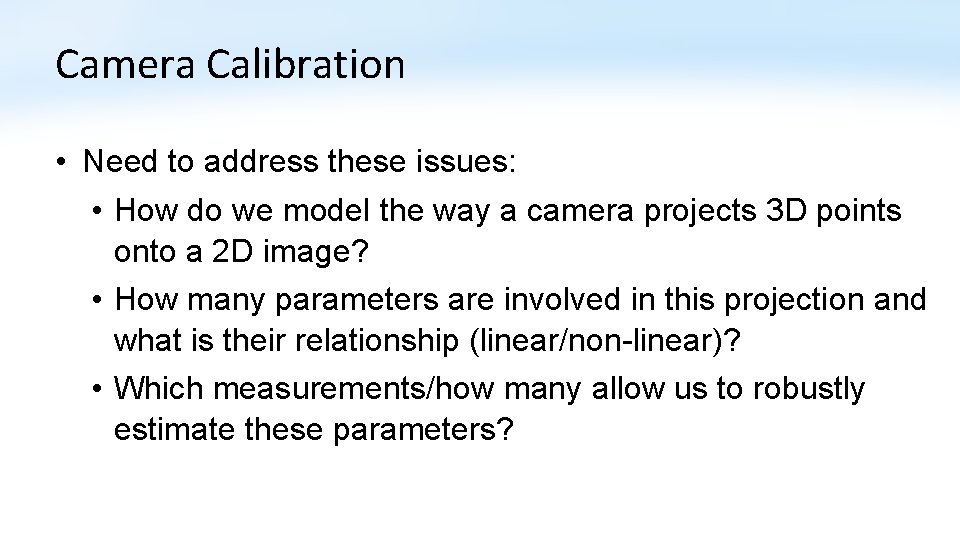 Camera Calibration

• Need to address these issues:
  • How do we model the way a camera projects 3D points onto a 2D image?
  • How many parameters are involved in this projection and what is their relationship (linear/non-linear)?
  • Which measurements/how many allow us to robustly estimate these parameters?